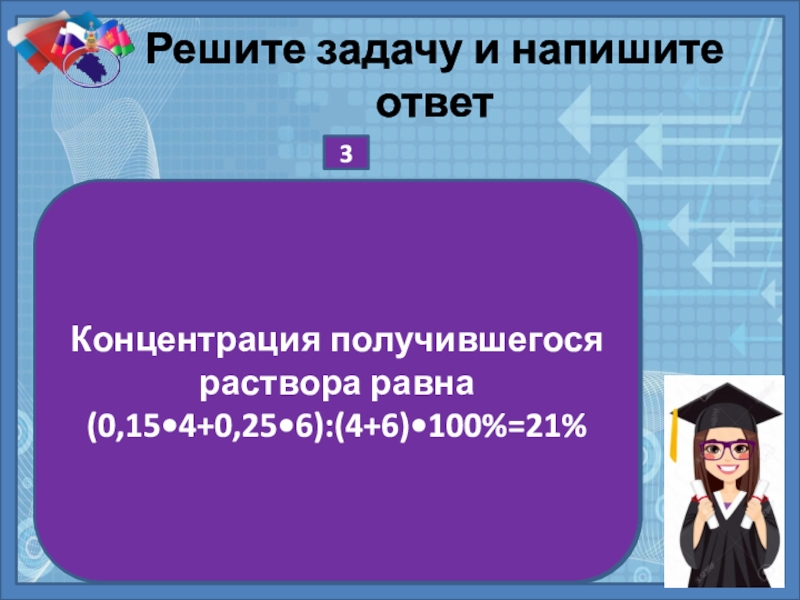 Решите задачу и напишите ответ

3

Концентрация получившегося раствора равна $(0,15 \cdot 4+0,25 \cdot 6):(4+6) \cdot 100\%=21\%$